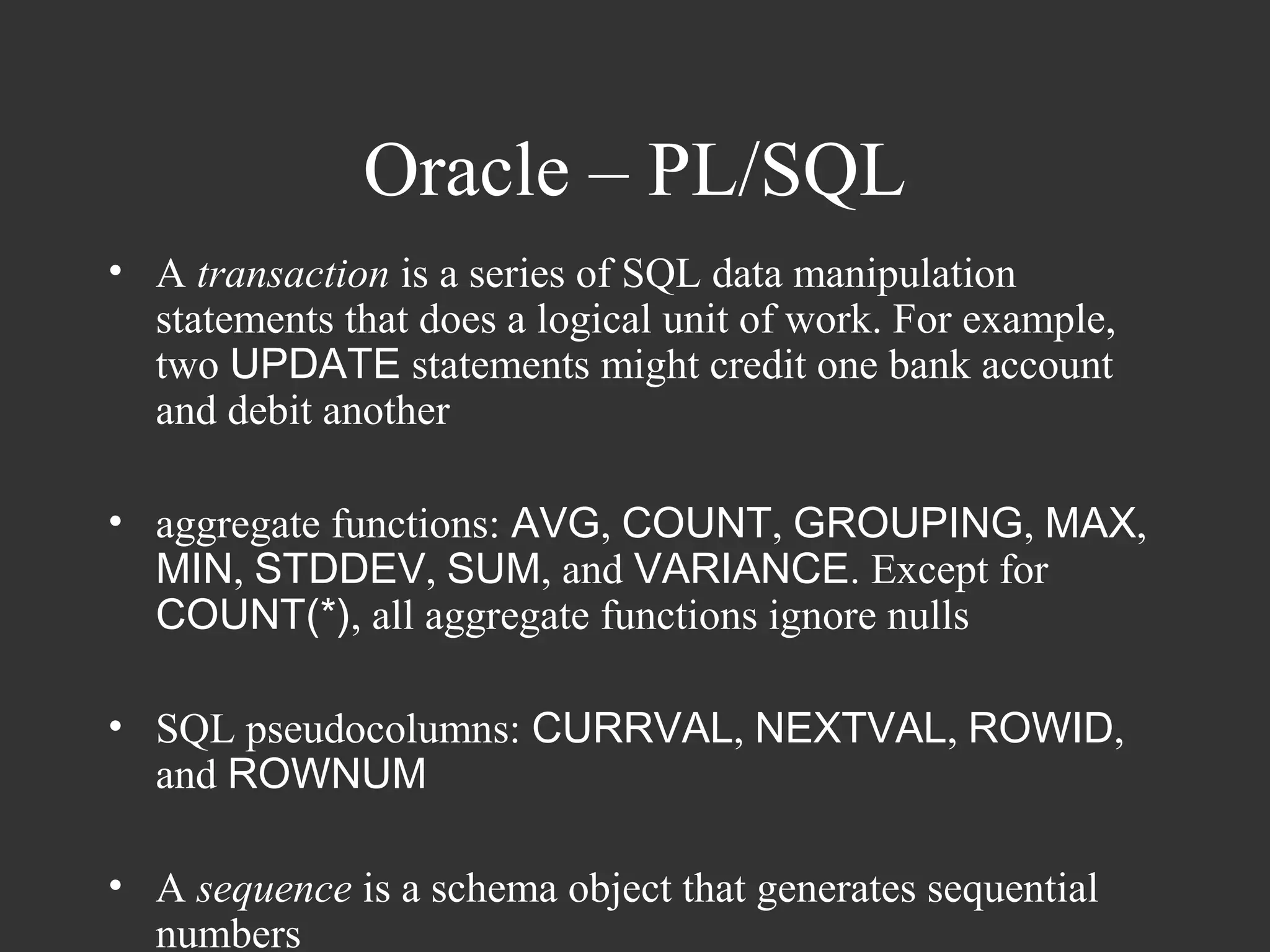 Oracle – PL/SQL

• A transaction is a series of SQL data manipulation statements that does a logical unit of work. For example, two UPDATE statements might credit one bank account and debit another

• aggregate functions: AVG, COUNT, GROUPING, MAX, MIN, STDDEV, SUM, and VARIANCE. Except for COUNT(*), all aggregate functions ignore nulls

• SQL pseudocolumns: CURRVAL, NEXTVAL, ROWID, and ROWNUM

• A sequence is a schema object that generates sequential numbers